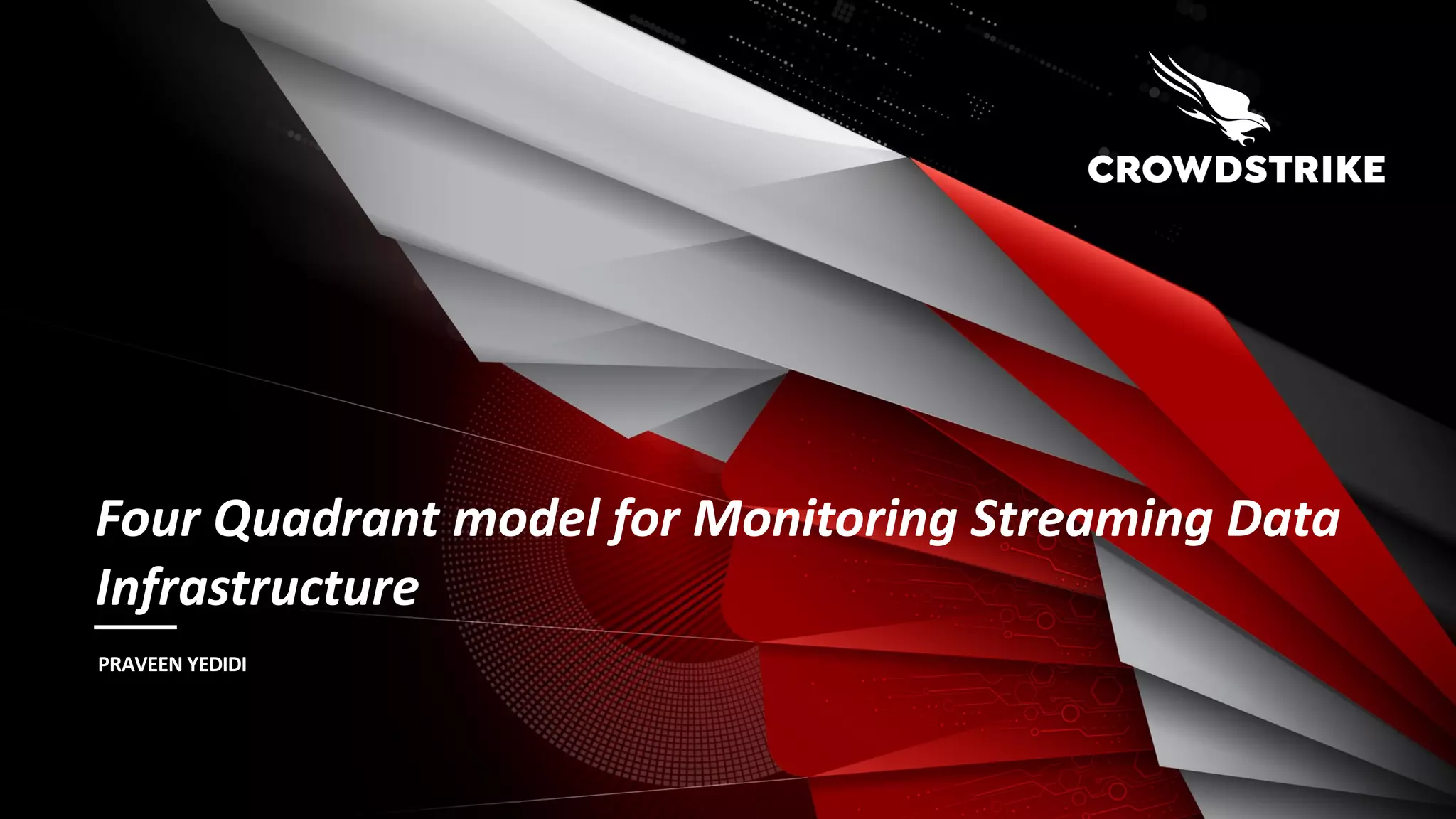 CROWDSTRIKE

Four Quadrant model for Monitoring Streaming Data Infrastructure

PRAVEEN YEDIDI